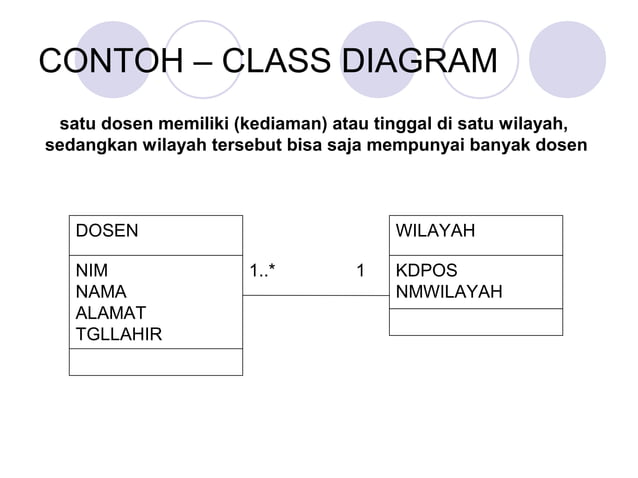 CONTOH – CLASS DIAGRAM

satu dosen memiliki (kediaman) atau tinggal di satu wilayah, sedangkan wilayah tersebut bisa saja mempunyai banyak dosen

DOSEN

NIM
NAMA
ALAMAT
TGLLAHIR

1..*

1

WILAYAH

KDPOS
NMWILAYAH